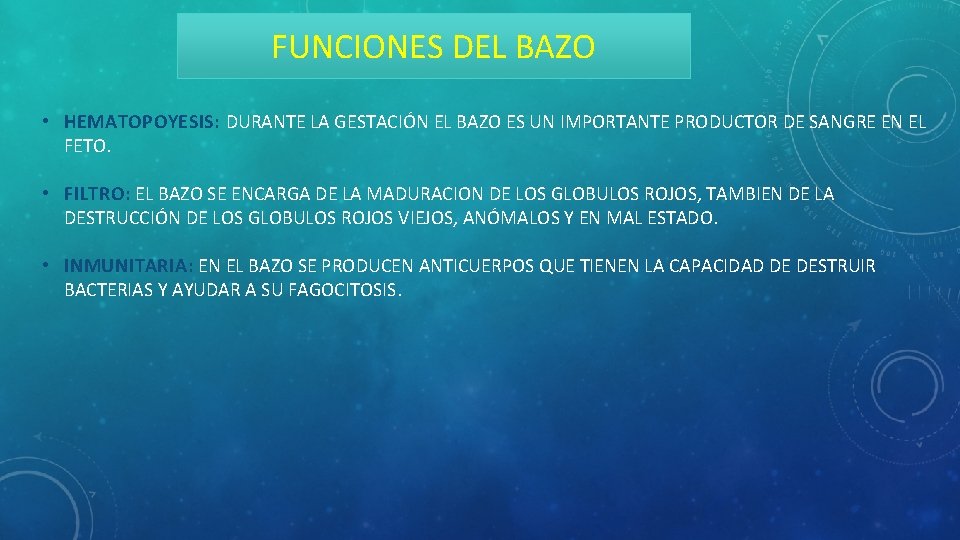 FUNCIONES DEL BAZO

• HEMATOPOYESIS: DURANTE LA GESTACIÓN EL BAZO ES UN IMPORTANTE PRODUCTOR DE SANGRE EN EL FETO.

• FILTRO: EL BAZO SE ENCARGA DE LA MADURACION DE LOS GLOBULOS ROJOS, TAMBIEN DE LA DESTRUCCIÓN DE LOS GLOBULOS ROJOS VIEJOS, ANÓMALOS Y EN MAL ESTADO.

• INMUNITARIA: EN EL BAZO SE PRODUCEN ANTICUERPOS QUE TIENEN LA CAPACIDAD DE DESTRUIR BACTERIAS Y AYUDAR A SU FAGOCITOSIS.